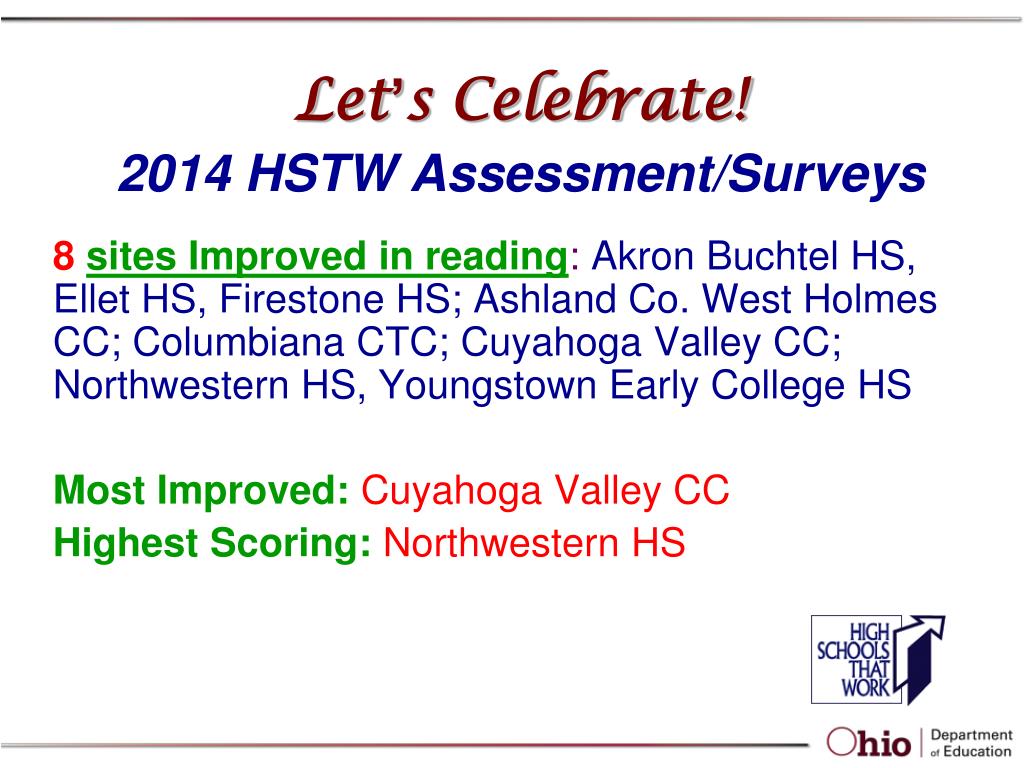 Let's Celebrate!
2014 HSTW Assessment/Surveys

8 sites Improved in reading: Akron Buchtel HS, Ellet HS, Firestone HS; Ashland Co. West Holmes CC; Columbiana CTC; Cuyahoga Valley CC; Northwestern HS, Youngstown Early College HS

Most Improved: Cuyahoga Valley CC
Highest Scoring: Northwestern HS

HIGH SCHOOLS THAT WORK

Ohio Department of Education